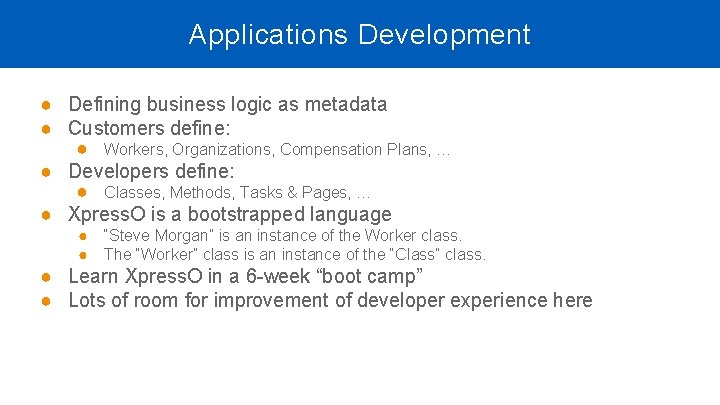 Applications Development

• Defining business logic as metadata
• Customers define:
• Workers, Organizations, Compensation Plans, ...
• Developers define:
• Classes, Methods, Tasks & Pages, ...
• XpressO is a bootstrapped language
• "Steve Morgan" is an instance of the Worker class.
• The "Worker" class is an instance of the "Class" class.
• Learn XpressO in a 6-week "boot camp"
• Lots of room for improvement of developer experience here